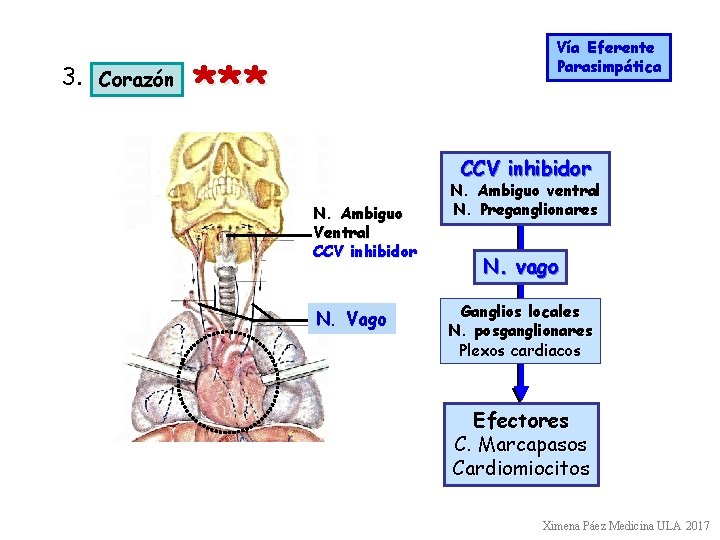 3. Corazón ***

Vía Eferente Parasimpática

N. Ambiguo Ventral
CCV inhibidor

N. Vago

CCV inhibidor
N. Ambiguo ventral
N. Preganglionares

N. vago

Ganglios locales
N. posganglionares
Plexos cardiacos

Efectores
C. Marcapasos
Cardiomiocitos

Ximena Páez Medicina ULA 2017